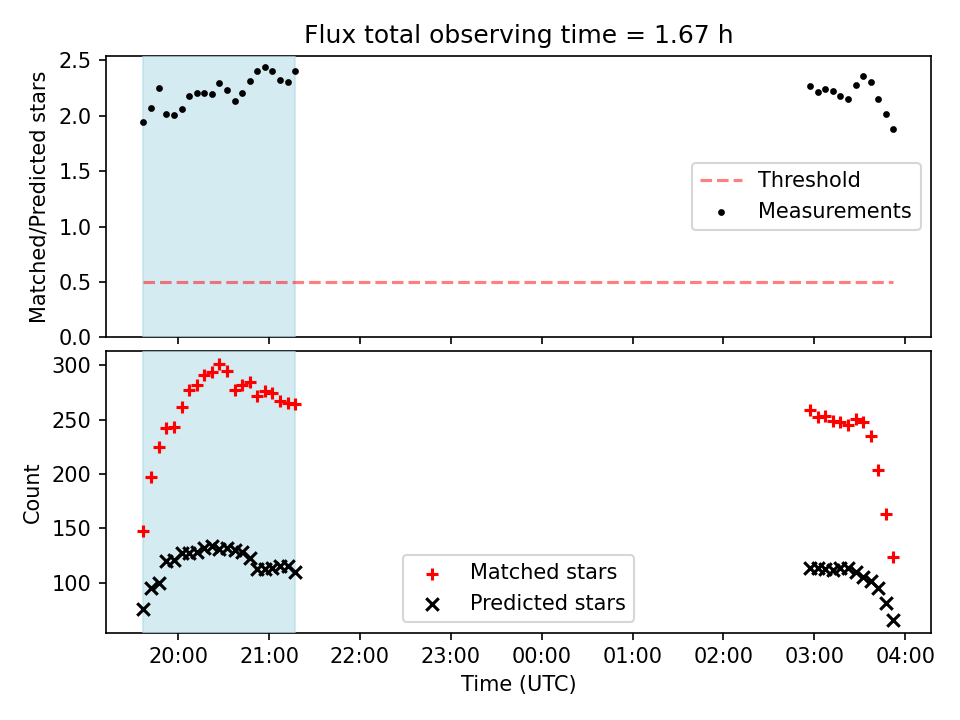 Flux total observing time = 1.67 h

Matched/Predicted stars

2.5
2.0
1.5
1.0
0.5
0.0

Threshold
Measurements

Count

300
250
200
150
100

Matched stars
Predicted stars

20:00
21:00
22:00
23:00
00:00
01:00
02:00
03:00
04:00

Time (UTC)